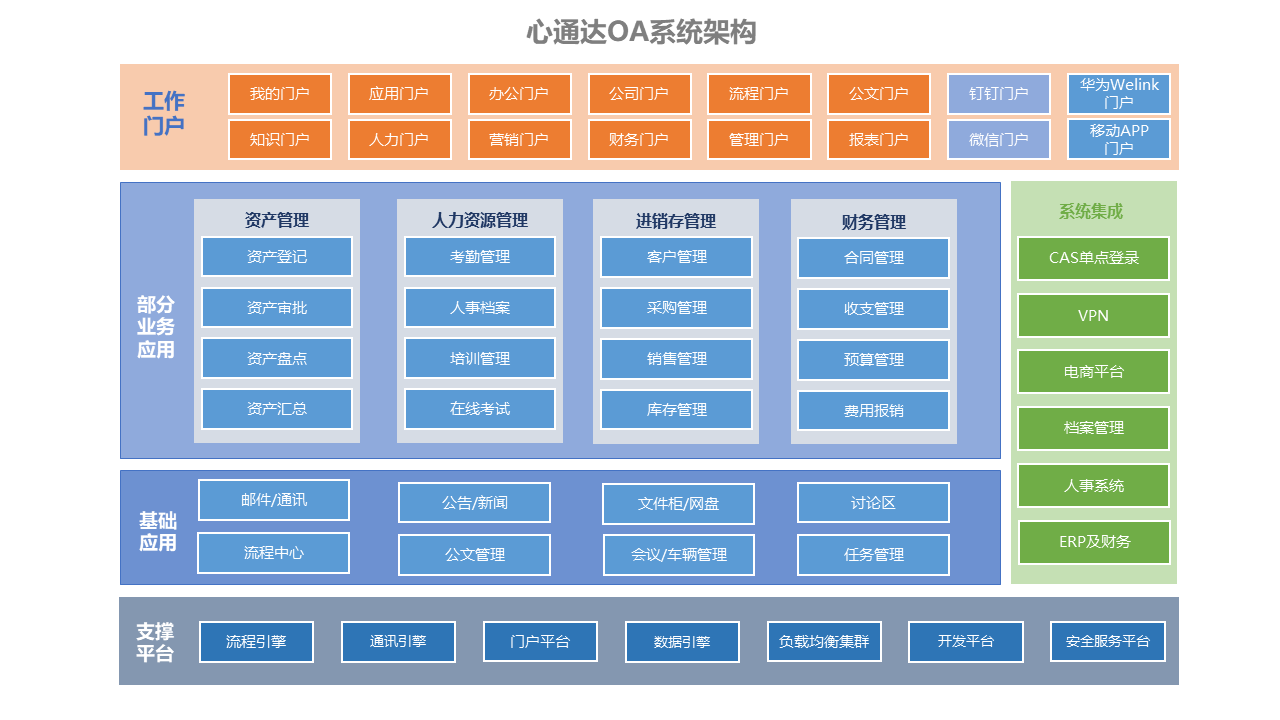 心通达OA系统架构

工作门户

我的门户
应用门户
办公门户
公司门户
流程门户
公文门户
钉钉门户
华为Welink门户
知识门户
人力门户
营销门户
财务门户
管理门户
报表门户
微信门户
移动APP门户

部分业务应用

资产管理
资产登记
资产审批
资产盘点
资产汇总

人力资源管理
考勤管理
人事档案
培训管理
在线考试

进销存管理
客户管理
采购管理
销售管理
库存管理

财务管理
合同管理
收支管理
预算管理
费用报销

系统集成
CAS单点登录
VPN
电商平台
档案管理
人事系统
ERP及财务

基础应用

邮件/通讯
公告/新闻
文件柜/网盘
讨论区
流程中心
公文管理
会议/车辆管理
任务管理

支撑平台

流程引擎
通讯引擎
门户平台
数据引擎
负载均衡集群
开发平台
安全服务平台